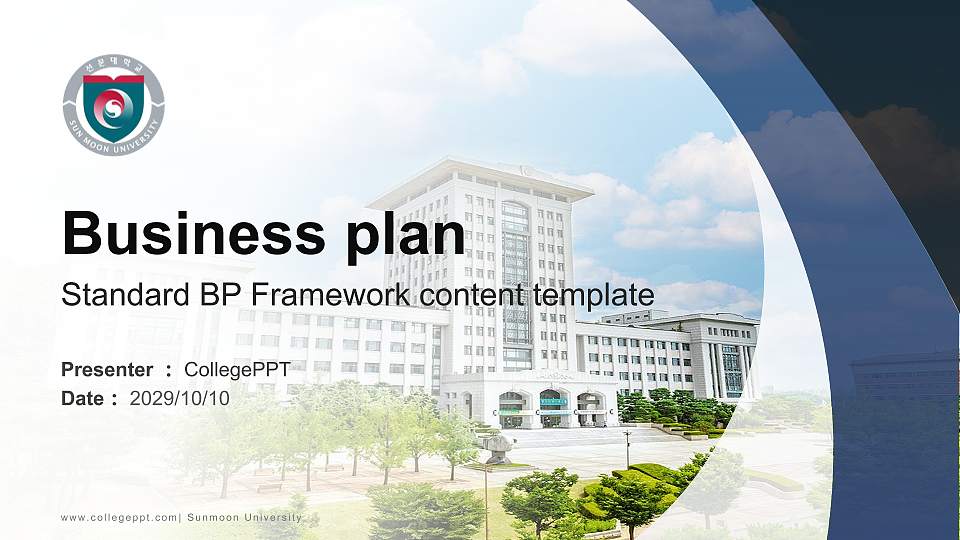 선문대학교
SUN MOON UNIVERSITY

Business plan
Standard BP Framework content template

Presenter : CollegePPT
Date : 2029/10/10

www.collegeppt.com| Sunmoon University